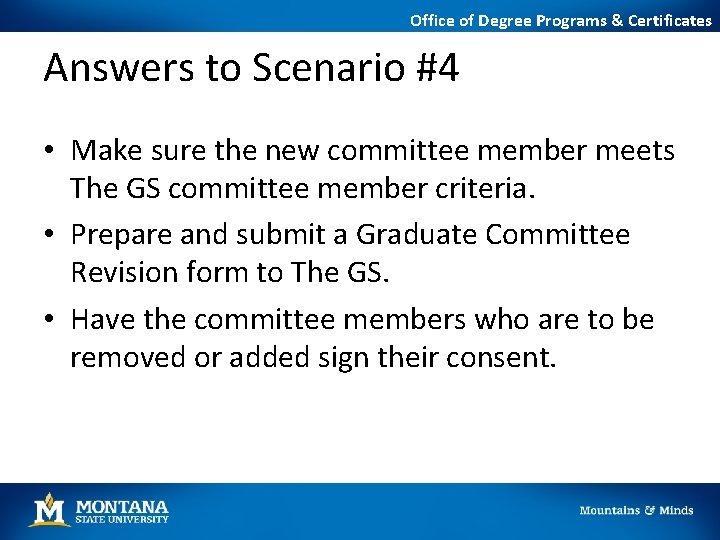 Office of Degree Programs & Certificates

Answers to Scenario #4

• Make sure the new committee member meets The GS committee member criteria.

• Prepare and submit a Graduate Committee Revision form to The GS.

• Have the committee members who are to be removed or added sign their consent.

M MONTANA STATE UNIVERSITY

Mountains & Minds